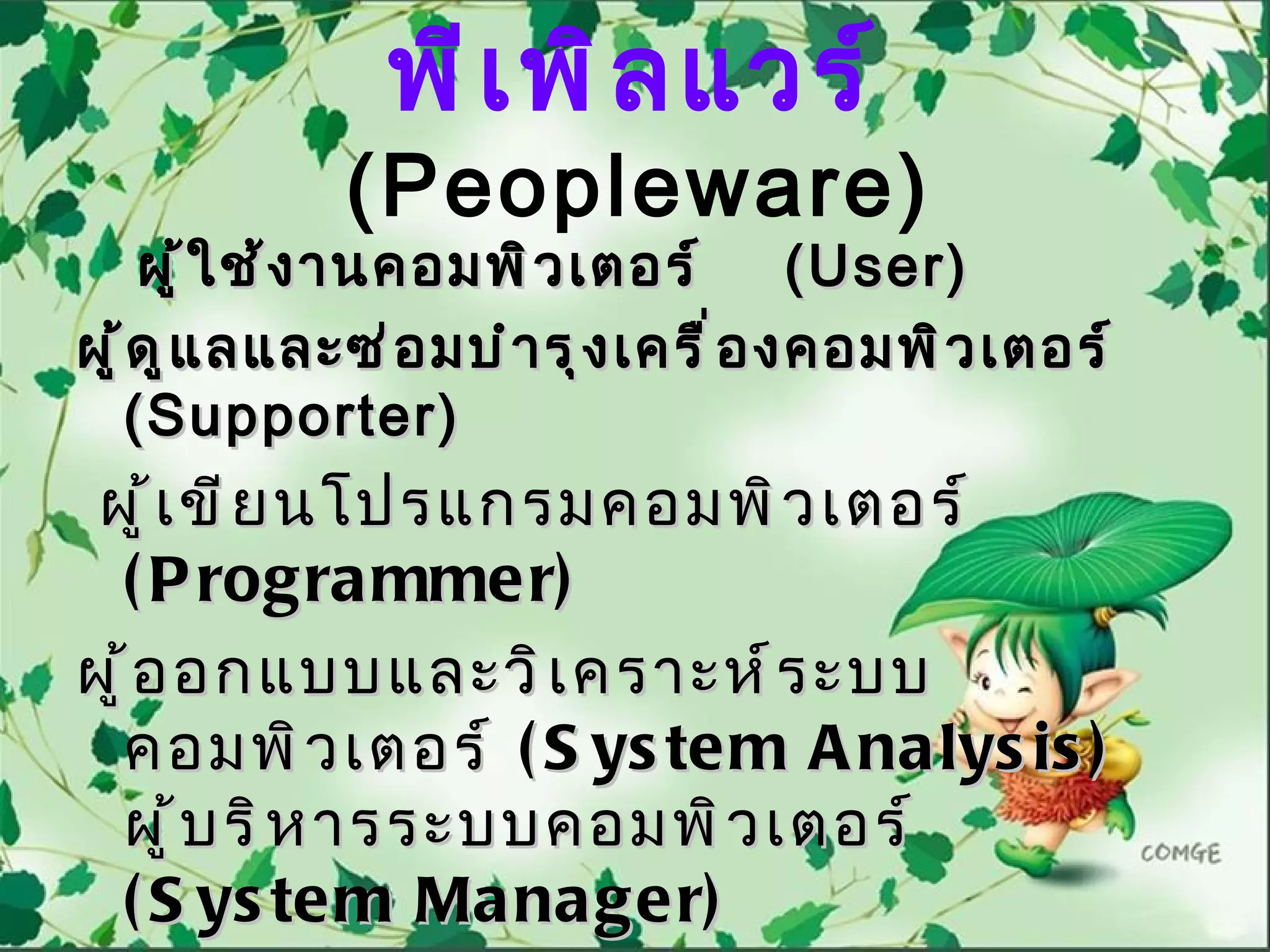 พีเพิลแวร์

(Peopleware)

ผู้ใช้งานคอมพิวเตอร์ (User)

ผู้ดูแลและซ่อมบำรุงเครื่องคอมพิวเตอร์ (Supporter)

ผู้เขียนโปรแกรมคอมพิวเตอร์ (Programmer)

ผู้ออกแบบและวิเคราะห์ระบบคอมพิวเตอร์ (System Analysis)

ผู้บริหารระบบคอมพิวเตอร์ (System Manager)

COMGE